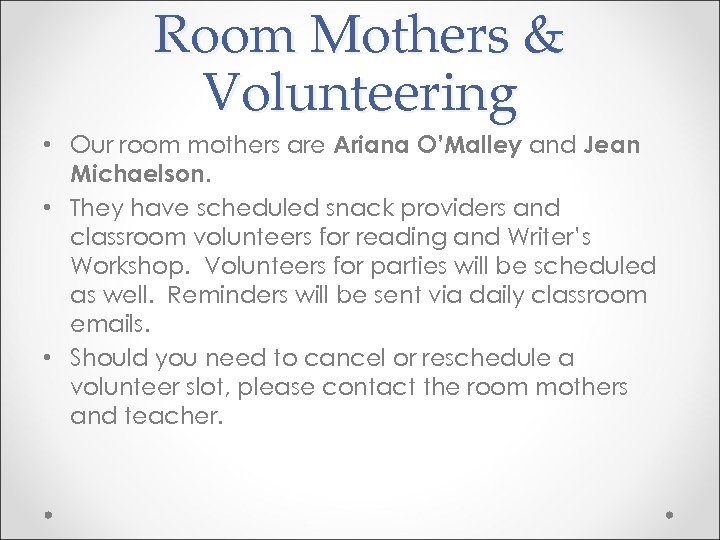 Room Mothers & Volunteering

• Our room mothers are Ariana O'Malley and Jean Michaelson.

• They have scheduled snack providers and classroom volunteers for reading and Writer's Workshop. Volunteers for parties will be scheduled as well. Reminders will be sent via daily classroom emails.

• Should you need to cancel or reschedule a volunteer slot, please contact the room mothers and teacher.